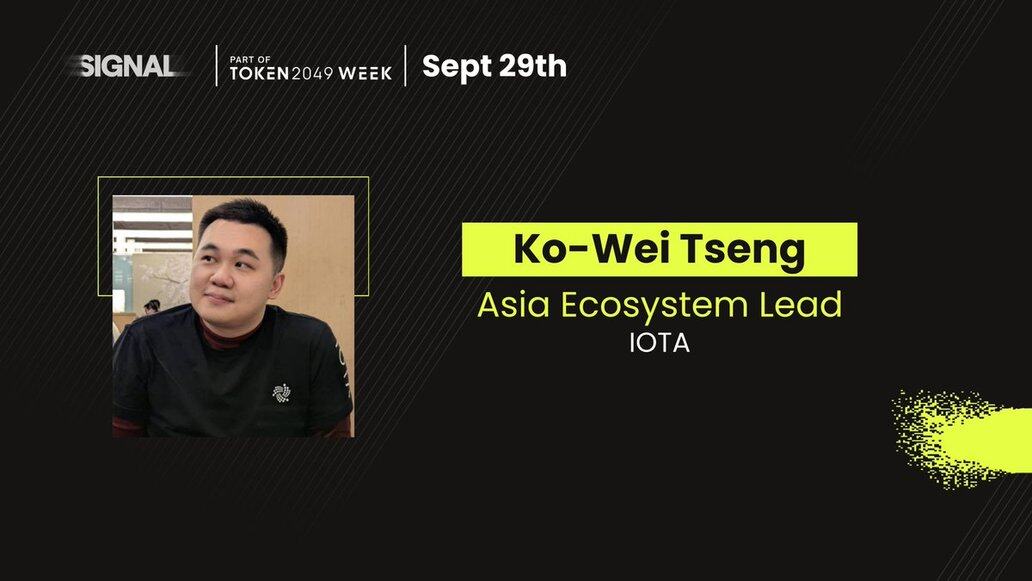 SIGNAL

PART OF TOKEN2049 WEEK

Sept 29th

Ko-Wei Tseng

Asia Ecosystem Lead

IOTA